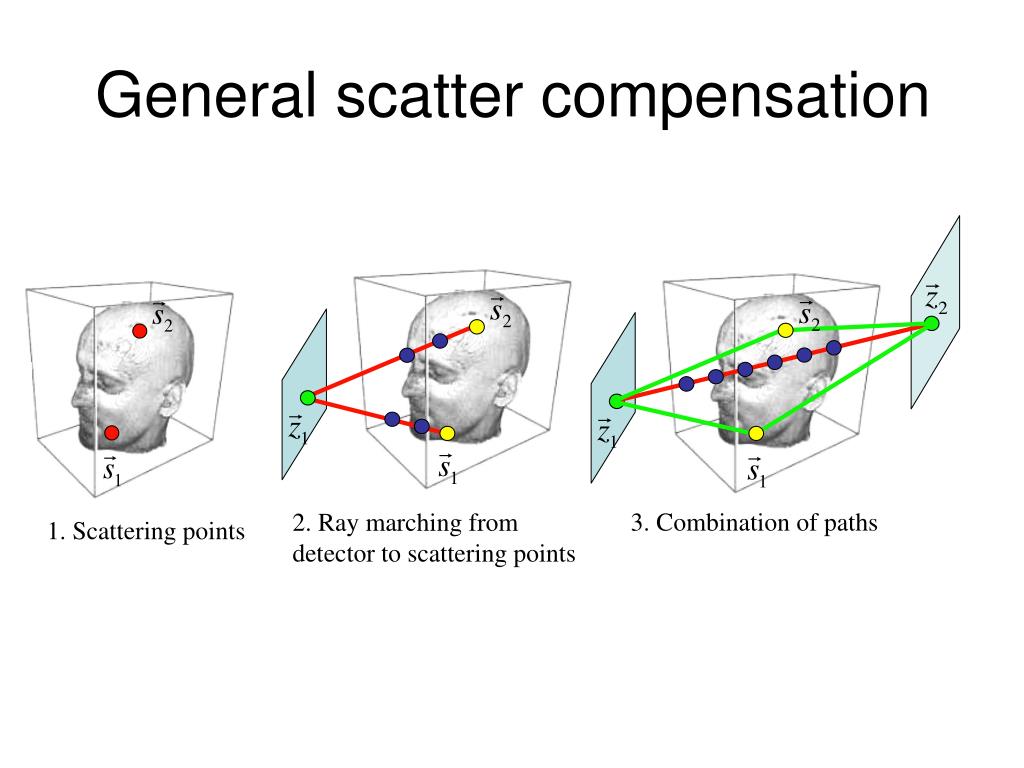 General scatter compensation

$\vec{s}_2$

$\vec{s}_1$

1. Scattering points

$\vec{s}_2$

$\vec{z}_1$

$\vec{s}_1$

2. Ray marching from detector to scattering points

$\vec{z}_2$

$\vec{s}_2$

$\vec{z}_1$

$\vec{s}_1$

3. Combination of paths